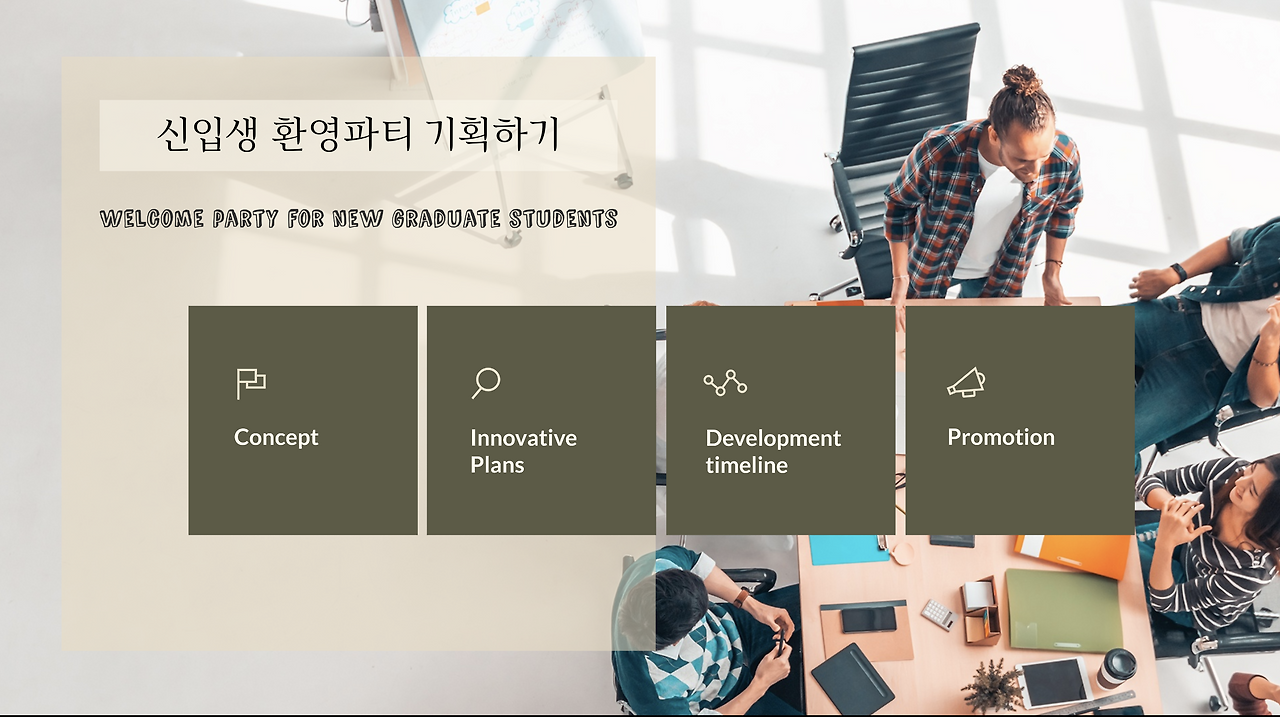 신입생 환영파티 기획하기

WELCOME PARTY FOR NEW GRADUATE STUDENTS

Concept

Innovative Plans

Development timeline

Promotion